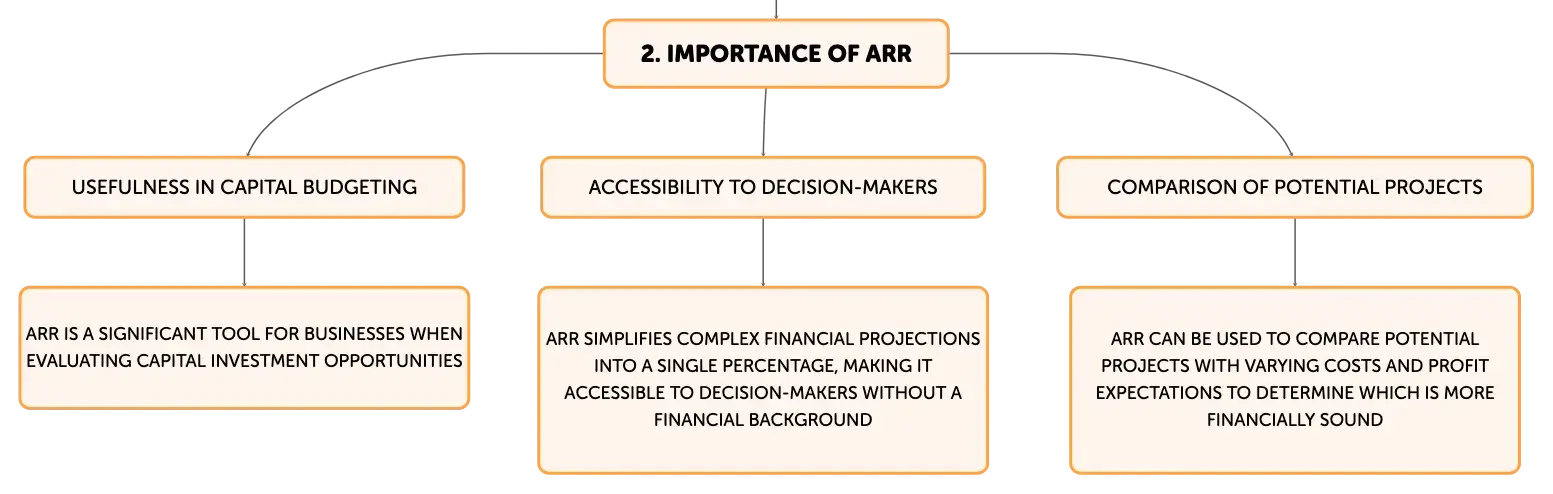 2. IMPORTANCE OF ARR

USEFULNESS IN CAPITAL BUDGETING

ARR IS A SIGNIFICANT TOOL FOR BUSINESSES WHEN EVALUATING CAPITAL INVESTMENT OPPORTUNITIES

ACCESSIBILITY TO DECISION-MAKERS

ARR SIMPLIFIES COMPLEX FINANCIAL PROJECTIONS INTO A SINGLE PERCENTAGE, MAKING IT ACCESSIBLE TO DECISION-MAKERS WITHOUT A FINANCIAL BACKGROUND

COMPARISON OF POTENTIAL PROJECTS

ARR CAN BE USED TO COMPARE POTENTIAL PROJECTS WITH VARYING COSTS AND PROFIT EXPECTATIONS TO DETERMINE WHICH IS MORE FINANCIALLY SOUND